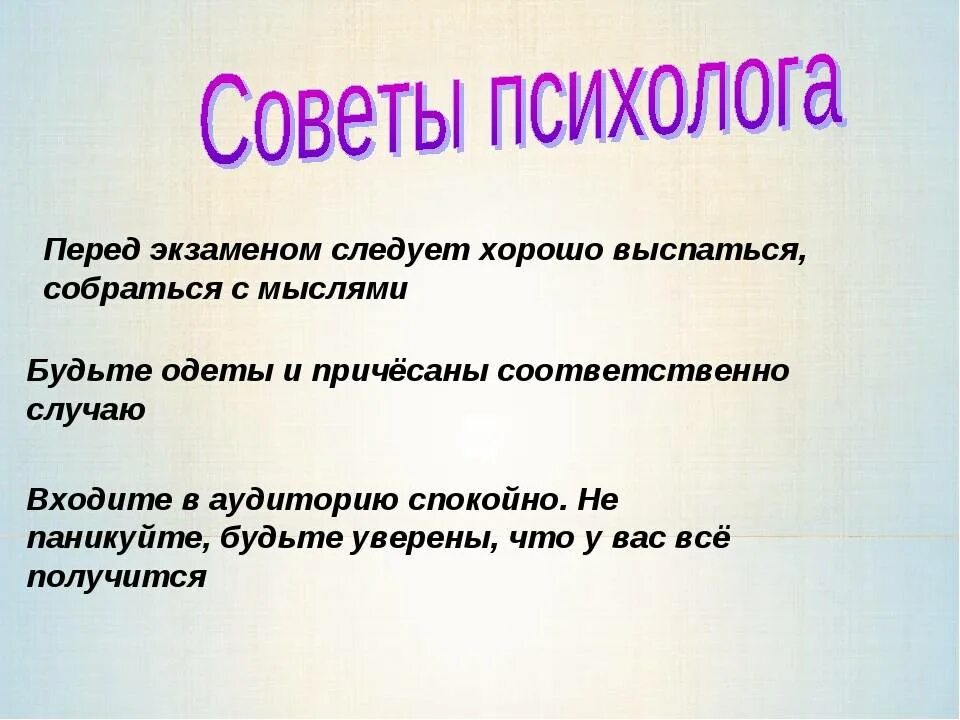 Советы психолога

Перед экзаменом следует хорошо выспаться, собраться с мыслями

Будьте одеты и причёсаны соответственно случаю

Входите в аудиторию спокойно. Не паникуйте, будьте уверены, что у вас всё получится